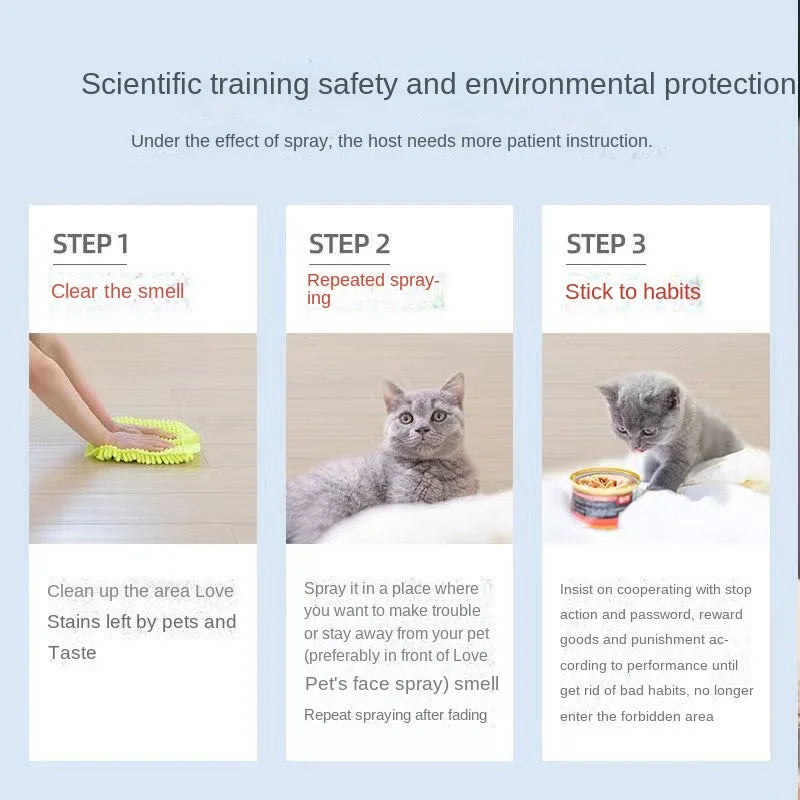 Scientific training safety and environmental protection

Under the effect of spray, the host needs more patient instruction.

STEP 1

Clear the smell

Clean up the area Love Stains left by pets and Taste

STEP 2

Repeated spraying

Spray it in a place where you want to make trouble or stay away from your pet (preferably in front of Love Pet's face spray) smell

Repeat spraying after fading

STEP 3

Stick to habits

Insist on cooperating with stop action and password, reward goods and punishment according to performance until get rid of bad habits, no longer enter the forbidden area